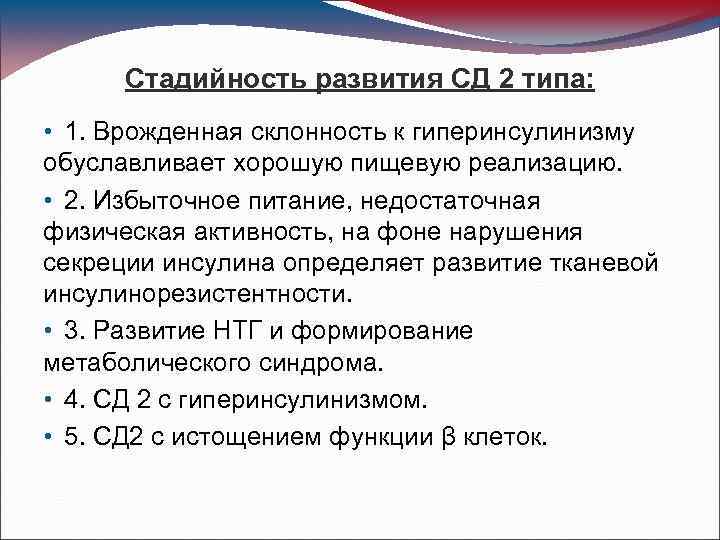 Стадийность развития СД 2 типа:

• 1. Врожденная склонность к гиперинсулинизму обуславливает хорошую пищевую реализацию.

• 2. Избыточное питание, недостаточная физическая активность, на фоне нарушения секреции инсулина определяет развитие тканевой инсулинорезистентности.

• 3. Развитие НТГ и формирование метаболического синдрома.

• 4. СД 2 с гиперинсулинизмом.

• 5. СД2 с истощением функции β клеток.